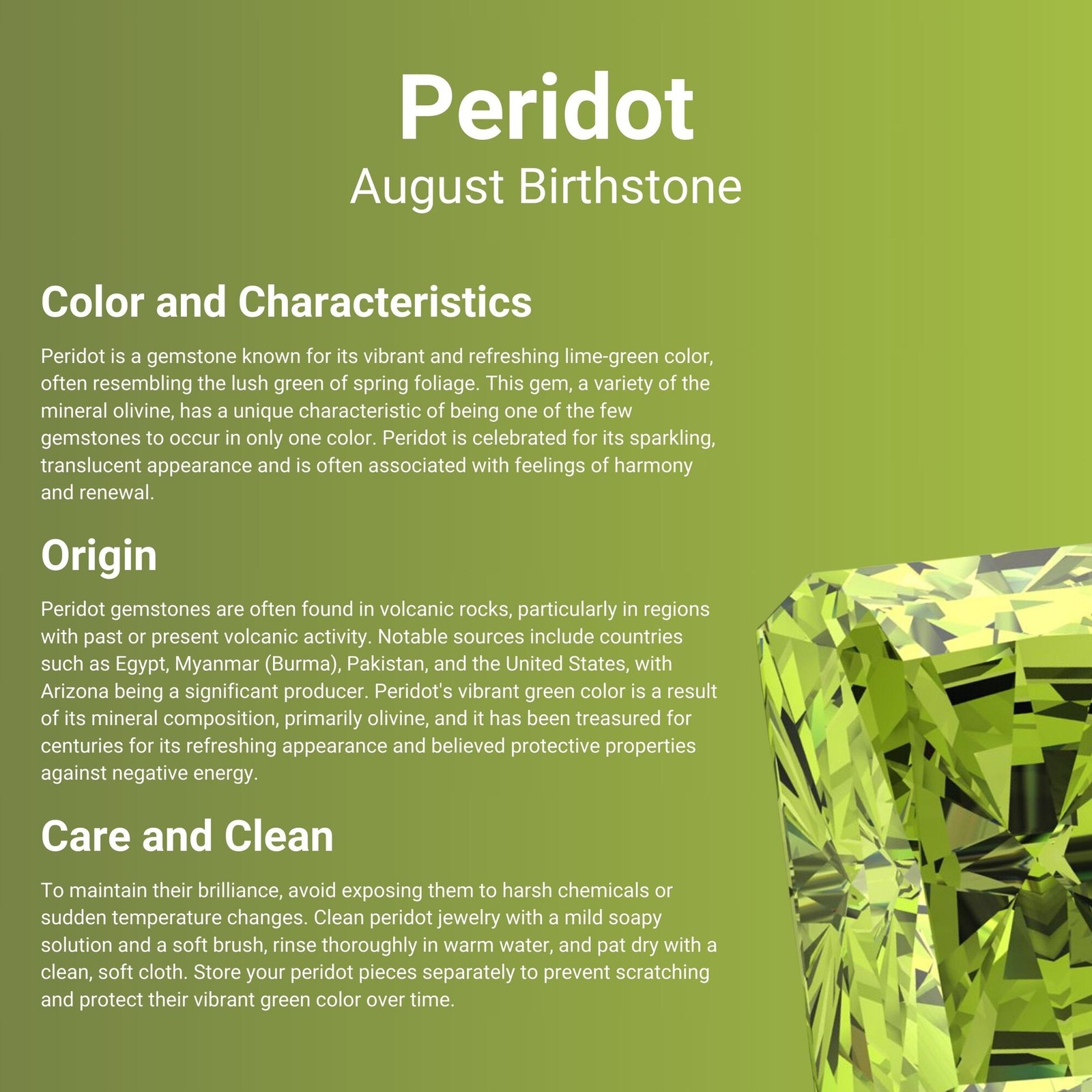 Peridot
August Birthstone

Color and Characteristics

Peridot is a gemstone known for its vibrant and refreshing lime-green color, often resembling the lush green of spring foliage. This gem, a variety of the mineral olivine, has a unique characteristic of being one of the few gemstones to occur in only one color. Peridot is celebrated for its sparkling, translucent appearance and is often associated with feelings of harmony and renewal.

Origin

Peridot gemstones are often found in volcanic rocks, particularly in regions with past or present volcanic activity. Notable sources include countries such as Egypt, Myanmar (Burma), Pakistan, and the United States, with Arizona being a significant producer. Peridot's vibrant green color is a result of its mineral composition, primarily olivine, and it has been treasured for centuries for its refreshing appearance and believed protective properties against negative energy.

Care and Clean

To maintain their brilliance, avoid exposing them to harsh chemicals or sudden temperature changes. Clean peridot jewelry with a mild soapy solution and a soft brush, rinse thoroughly in warm water, and pat dry with a clean, soft cloth. Store your peridot pieces separately to prevent scratching and protect their vibrant green color over time.